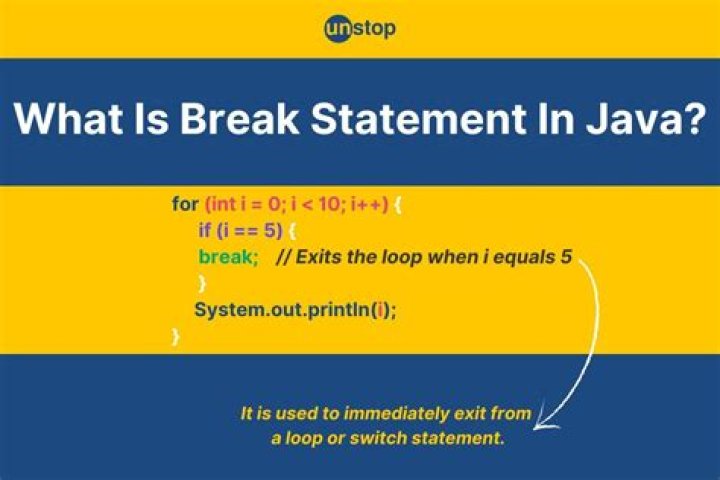 unstop

What Is Break Statement In Java?

for (int i = 0; i < 10; i++) {
if (i == 5) {
break; // Exits the loop when i equals 5
}
System.out.println(i);
}

It is used to immediately exit from a loop or switch statement.